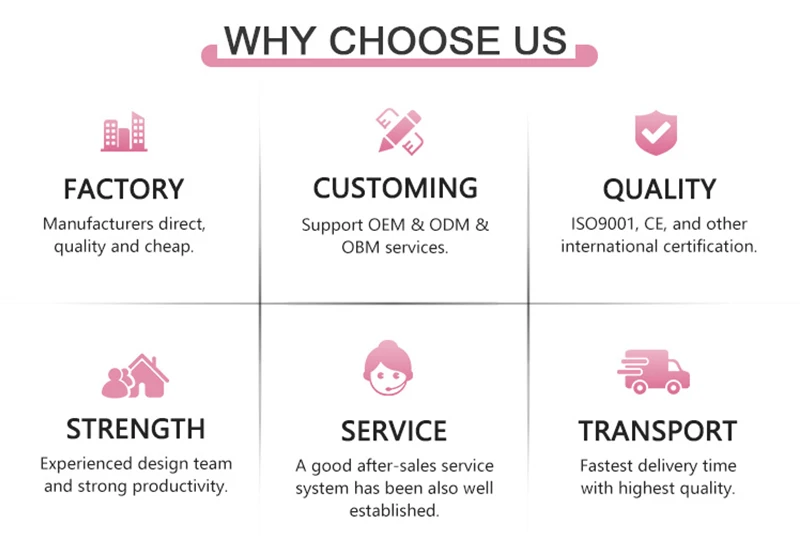 WHY CHOOSE US

FACTORY
Manufacturers direct, quality and cheap.

CUSTOMING
Support OEM & ODM & OBM services.

QUALITY
ISO9001, CE, and other international certification.

STRENGTH
Experienced design team and strong productivity.

SERVICE
A good after-sales service system has been also well established.

TRANSPORT
Fastest delivery time with highest quality.